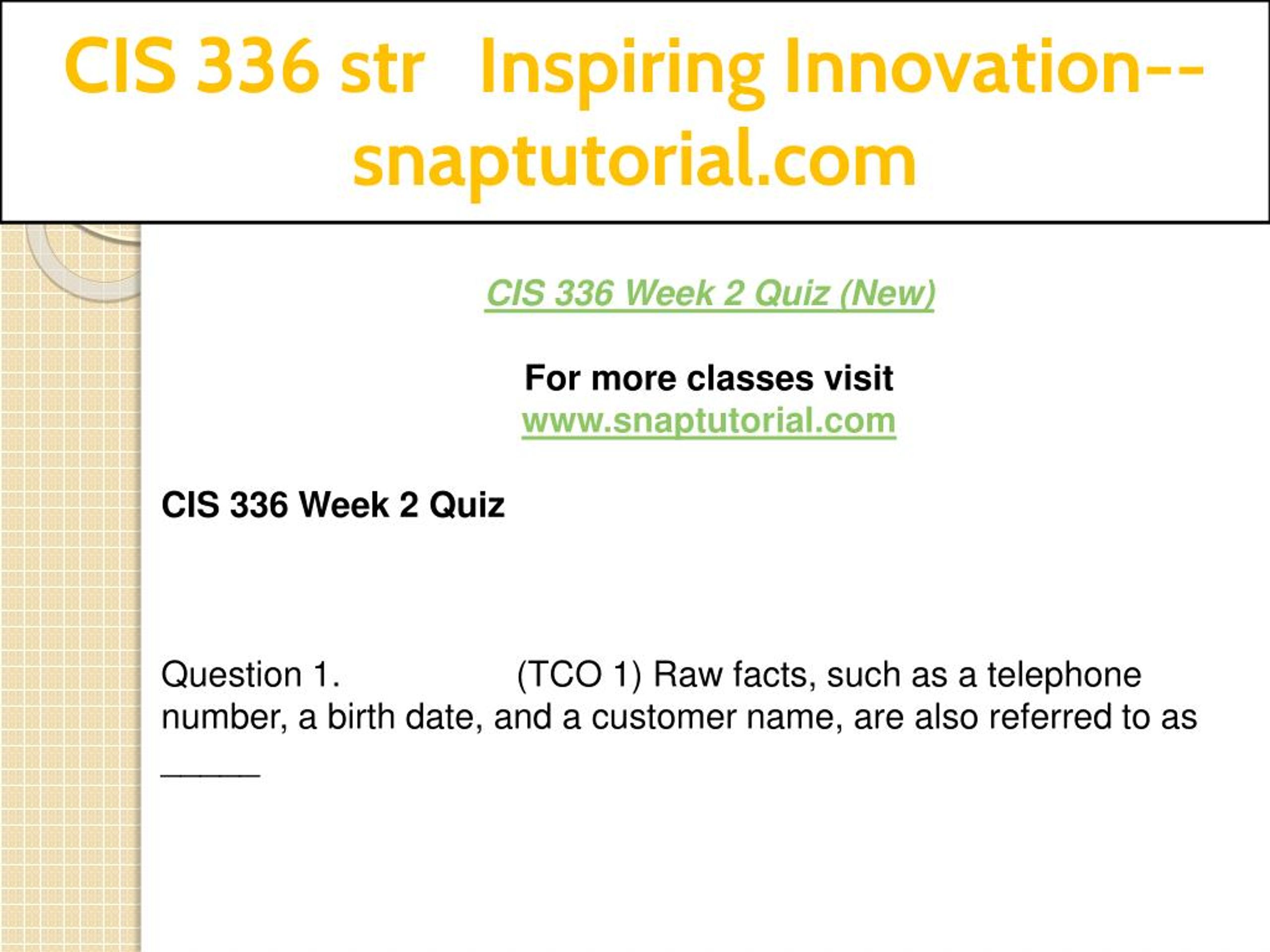 CIS 336 str Inspiring Innovation--snaptutorial.com

CIS 336 Week 2 Quiz (New)

For more classes visit
www.snaptutorial.com

CIS 336 Week 2 Quiz

Question 1. (TCO 1) Raw facts, such as a telephone number, a birth date, and a customer name, are also referred to as _____